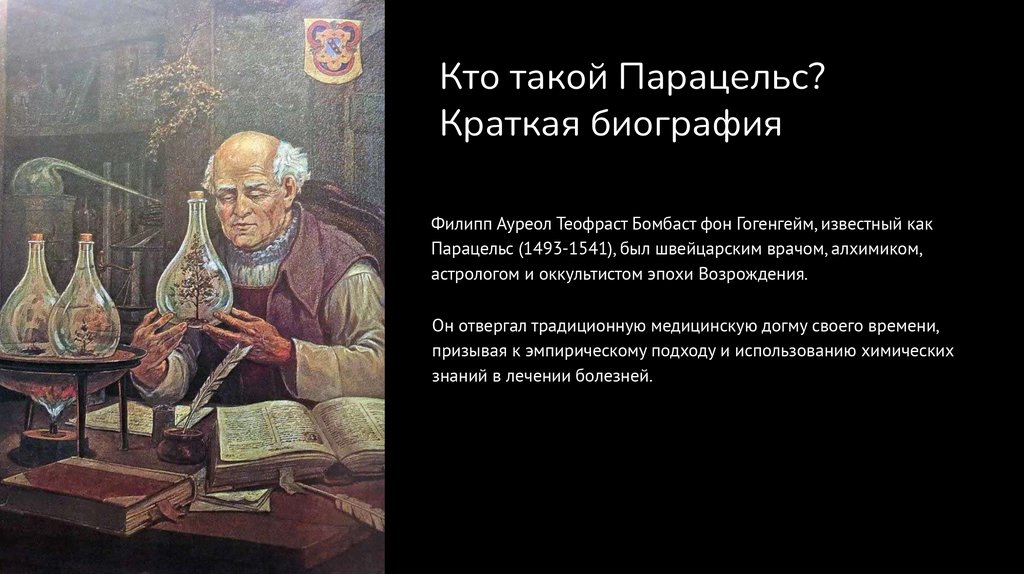 Кто такой Парацельс? Краткая биография

Филипп Ауреол Теофраст Бомбаст фон Гогенгейм, известный как Парацельс (1493-1541), был швейцарским врачом, алхимиком, астрологом и оккультистом эпохи Возрождения.

Он отвергал традиционную медицинскую догму своего времени, призывая к эмпирическому подходу и использованию химических знаний в лечении болезней.